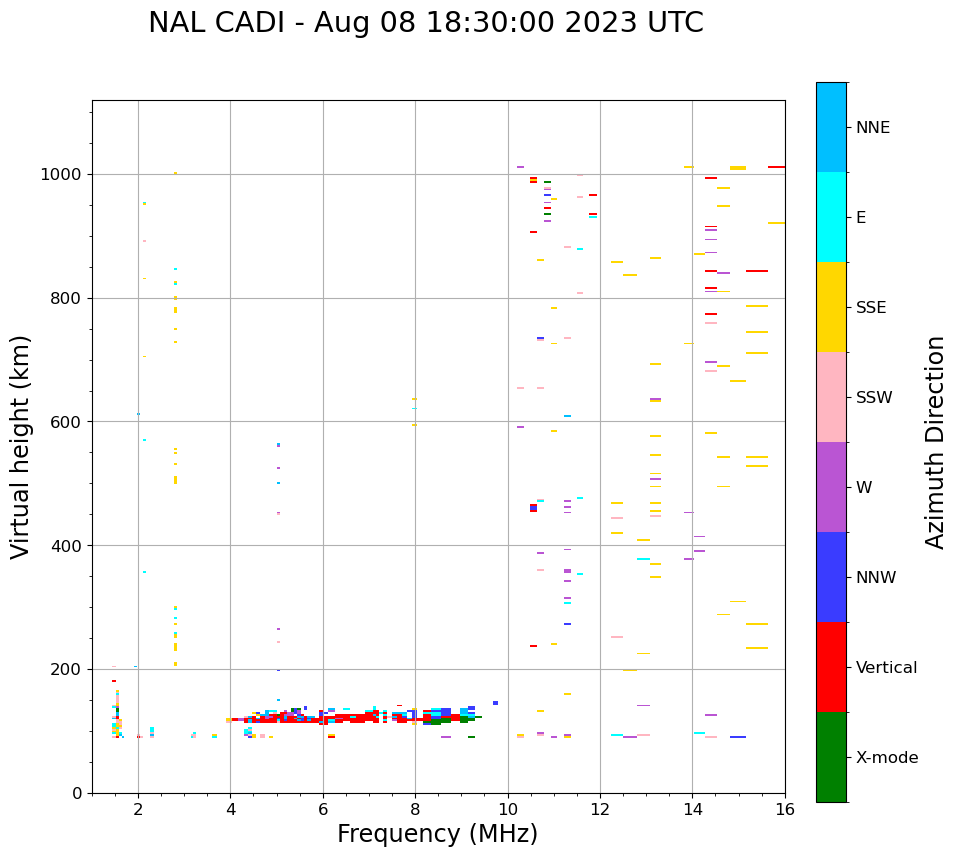 NAL CADI - Aug 08 18:30:00 2023 UTC

Virtual height (km)

1000
800
600
400
200
0

2
4
6
8
10
12
14
16

Frequency (MHz)

NNE
E
SSE
SSW
W
NNW
Vertical
X-mode

Azimuth Direction